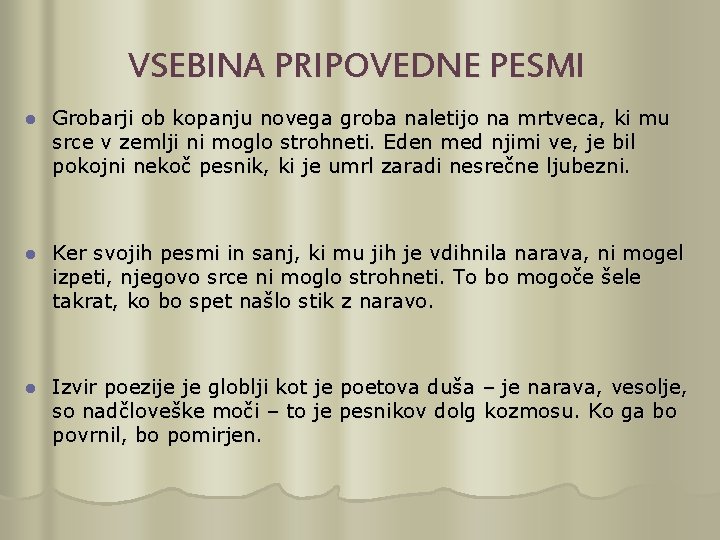 VSEBINA PRIPOVEDNE PESMI

- Grobarji ob kopanju novega groba naletijo na mrtveca, ki mu srce v zemlji ni moglo strohneti. Eden med njimi ve, je bil pokojni nekoč pesnik, ki je umrl zaradi nesrečne ljubezni.

- Ker svojih pesmi in sanj, ki mu jih je vdihnila narava, ni mogel izpeti, njegovo srce ni moglo strohneti. To bo mogoče šele takrat, ko bo spet našlo stik z naravo.

- Izvir poezije je globlji kot je poetova duša – je narava, vesolje, so nadčloveške moči – to je pesnikov dolg kozmosu. Ko ga bo povrnil, bo pomirjen.